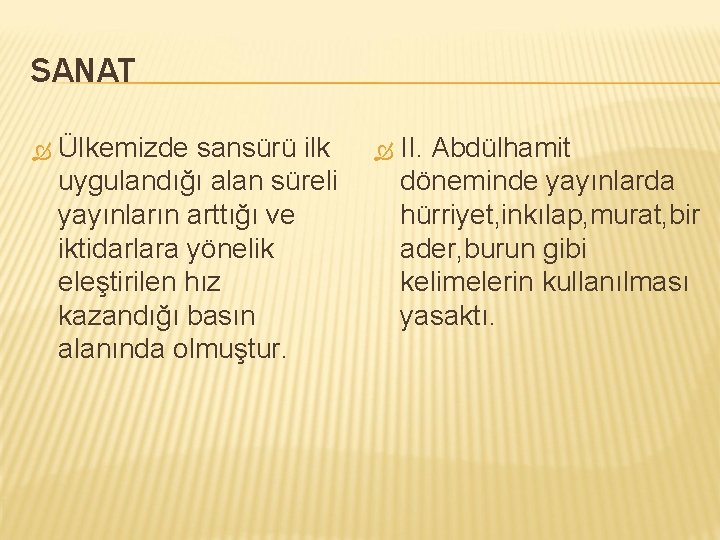 SANAT

Ülkemizde sansürü ilk uygulandığı alan süreli yayınların arttığı ve iktidarlara yönelik eleştirilen hız kazandığı basın alanında olmuştur.

II. Abdülhamit döneminde yayınlarda hürriyet,inkılap,murat,bir ader,burun gibi kelimelerin kullanılması yasaktı.